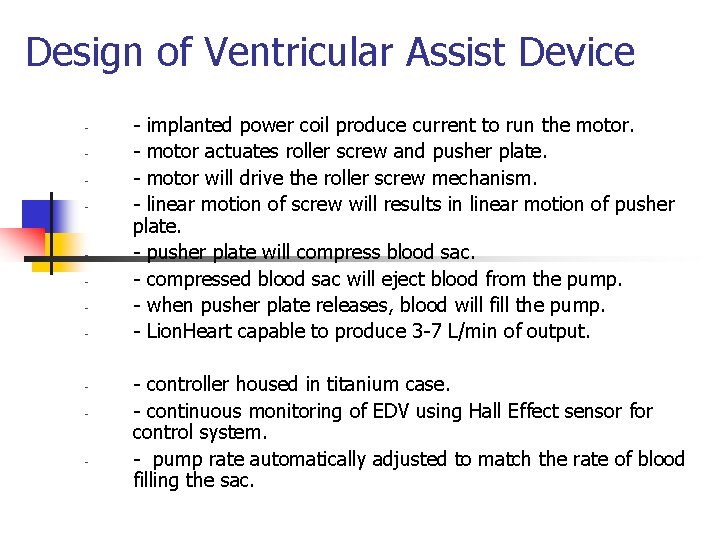 Design of Ventricular Assist Device

- - implanted power coil produce current to run the motor.
- - motor actuates roller screw and pusher plate.
- - motor will drive the roller screw mechanism.
- - linear motion of screw will results in linear motion of pusher plate.
- - pusher plate will compress blood sac.
- - compressed blood sac will eject blood from the pump.
- - when pusher plate releases, blood will fill the pump.
- - LionHeart capable to produce 3-7 L/min of output.

- - controller housed in titanium case.
- - continuous monitoring of EDV using Hall Effect sensor for control system.
- - pump rate automatically adjusted to match the rate of blood filling the sac.